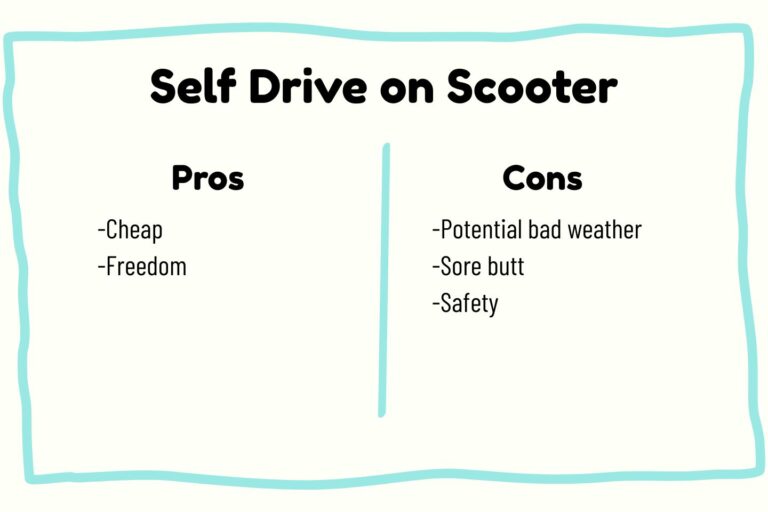 Self Drive on Scooter

Pros

-Cheap
-Freedom

Cons

-Potential bad weather
-Sore butt
-Safety